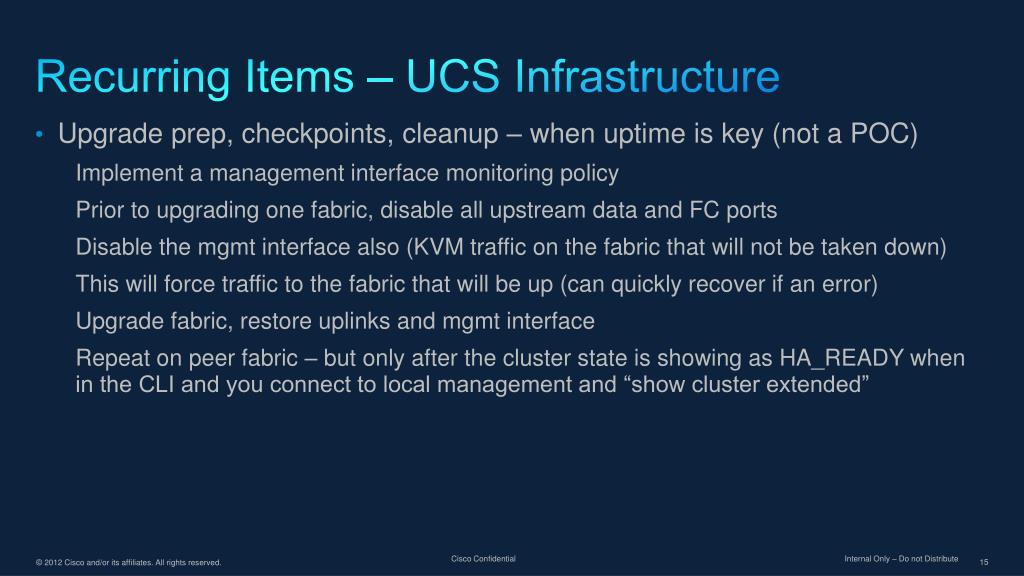 Recurring Items – UCS Infrastructure

• Upgrade prep, checkpoints, cleanup – when uptime is key (not a POC)

Implement a management interface monitoring policy

Prior to upgrading one fabric, disable all upstream data and FC ports

Disable the mgmt interface also (KVM traffic on the fabric that will not be taken down)

This will force traffic to the fabric that will be up (can quickly recover if an error)

Upgrade fabric, restore uplinks and mgmt interface

Repeat on peer fabric – but only after the cluster state is showing as HA_READY when in the CLI and you connect to local management and “show cluster extended”

© 2012 Cisco and/or its affiliates. All rights reserved.

Cisco Confidential

Internal Only – Do not Distribute

15